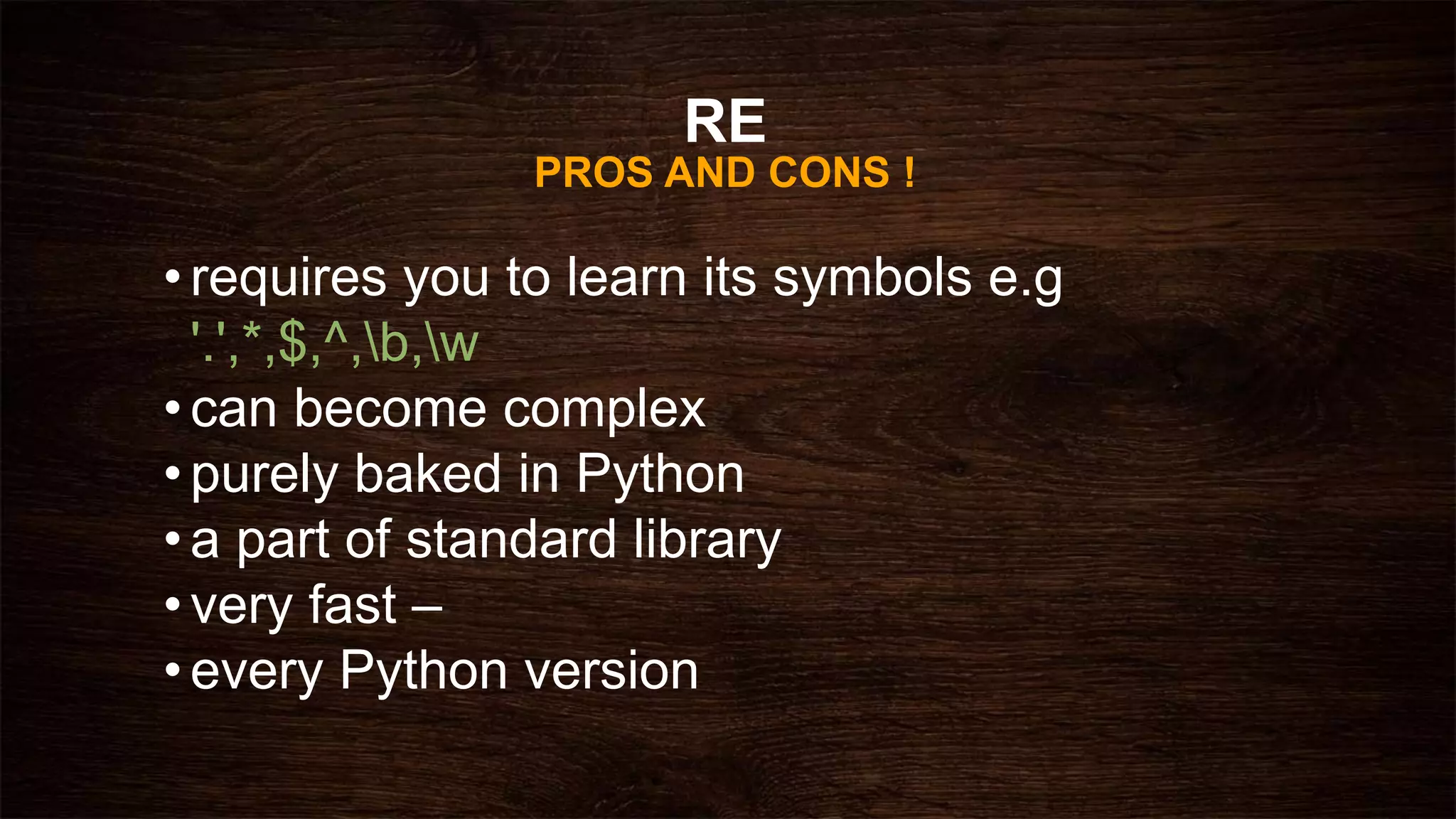 RE
PROS AND CONS !

• requires you to learn its symbols e.g '.',*,$,^,\b,\w
• can become complex
• purely baked in Python
• a part of standard library
• very fast –
• every Python version